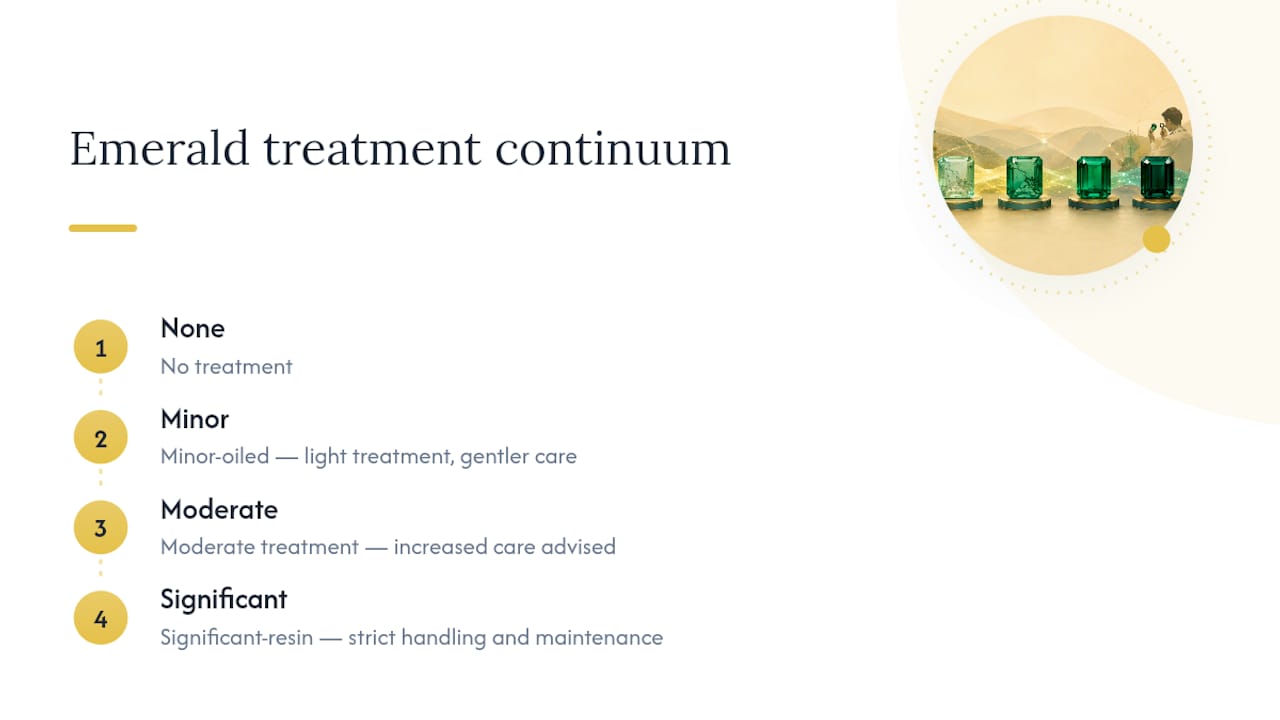 Emerald treatment continuum

1
None
No treatment

2
Minor
Minor-oiled — light treatment, gentler care

3
Moderate
Moderate treatment — increased care advised

4
Significant
Significant-resin — strict handling and maintenance